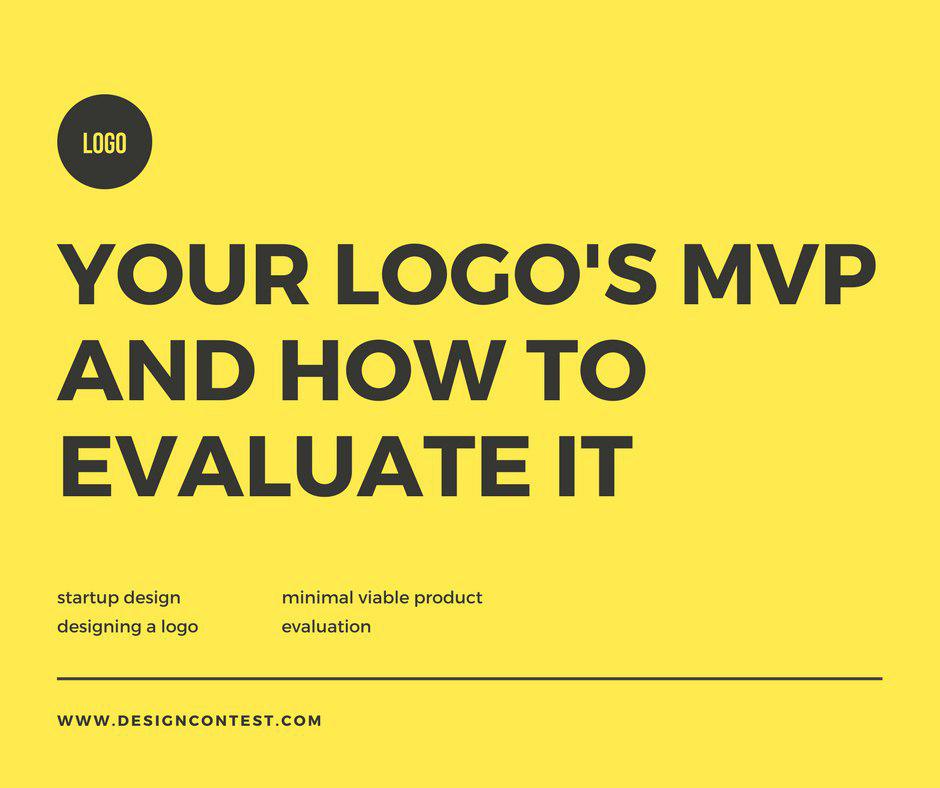 LOGO

YOUR LOGO'S MVP AND HOW TO EVALUATE IT

startup design
designing a logo

minimal viable product
evaluation

WWW.DESIGNCONTEST.COM